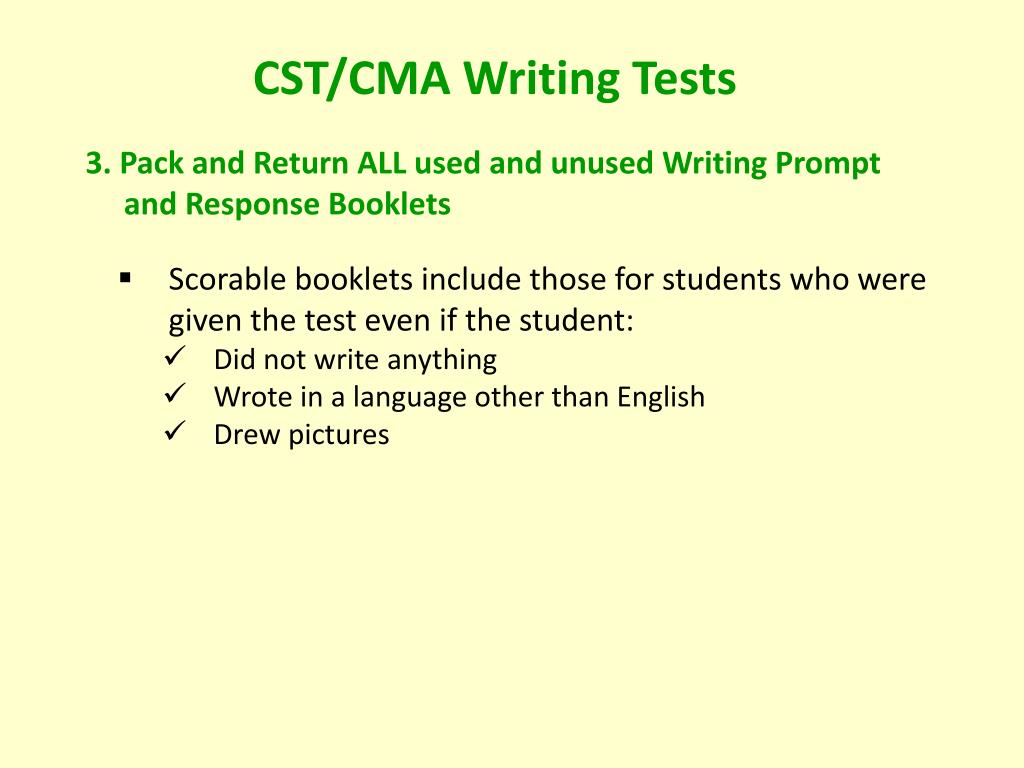 CST/CMA Writing Tests

3. Pack and Return ALL used and unused Writing Prompt and Response Booklets

▪ Scorable booklets include those for students who were given the test even if the student:
✓ Did not write anything
✓ Wrote in a language other than English
✓ Drew pictures